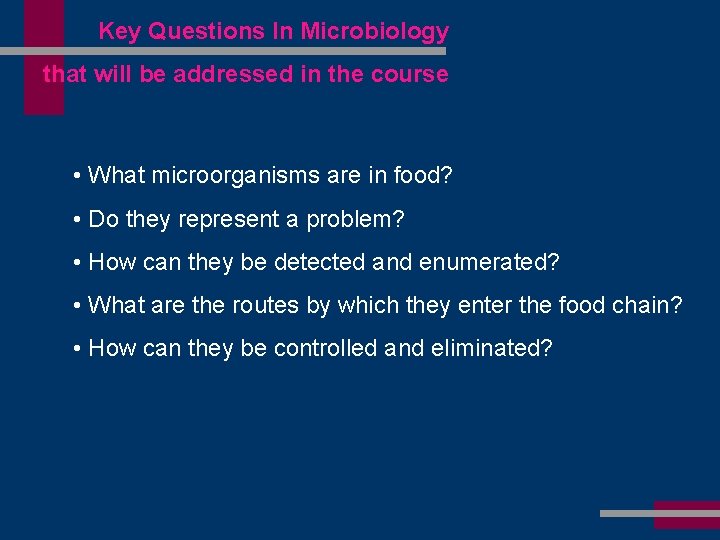 Key Questions In Microbiology
that will be addressed in the course

• What microorganisms are in food?
• Do they represent a problem?
• How can they be detected and enumerated?
• What are the routes by which they enter the food chain?
• How can they be controlled and eliminated?